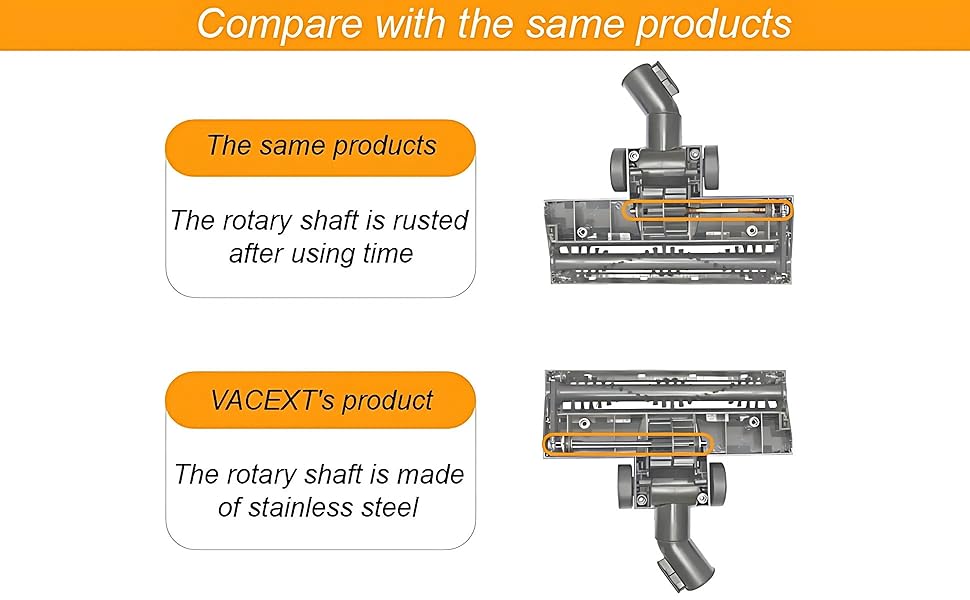 Compare with the same products

The same products

The rotary shaft is rusted after using time

VACEXT's product

The rotary shaft is made of stainless steel